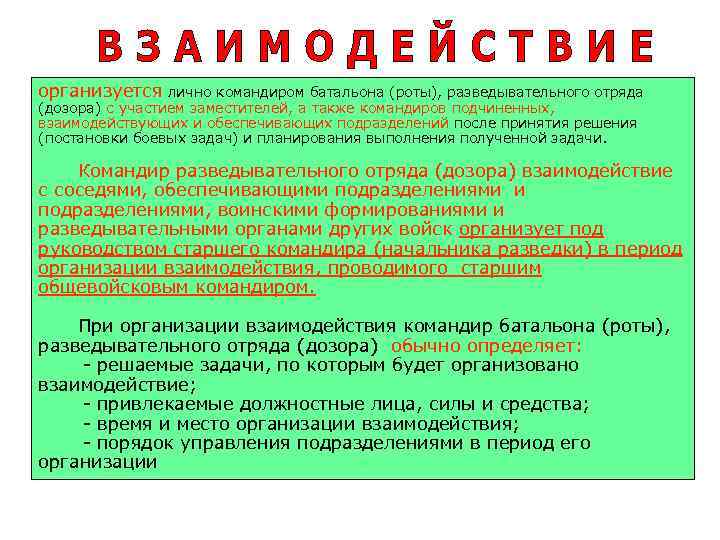 ВЗАИМОДЕЙСТВИЕ

организуется лично командиром батальона (роты), разведывательного отряда (дозора) с участием заместителей, а также командиров подчиненных, взаимодействующих и обеспечивающих подразделений после принятия решения (постановки боевых задач) и планирования выполнения полученной задачи.

Командир разведывательного отряда (дозора) взаимодействие с соседями, обеспечивающими подразделениями и подразделениями, воинскими формированиями и разведывательными органами других войск организует под руководством старшего командира (начальника разведки) в период организации взаимодействия, проводимого старшим общевойсковым командиром.

При организации взаимодействия командир батальона (роты), разведывательного отряда (дозора) обычно определяет:
- решаемые задачи, по которым будет организовано взаимодействие;
- привлекаемые должностные лица, силы и средства;
- время и место организации взаимодействия;
- порядок управления подразделениями в период его организации